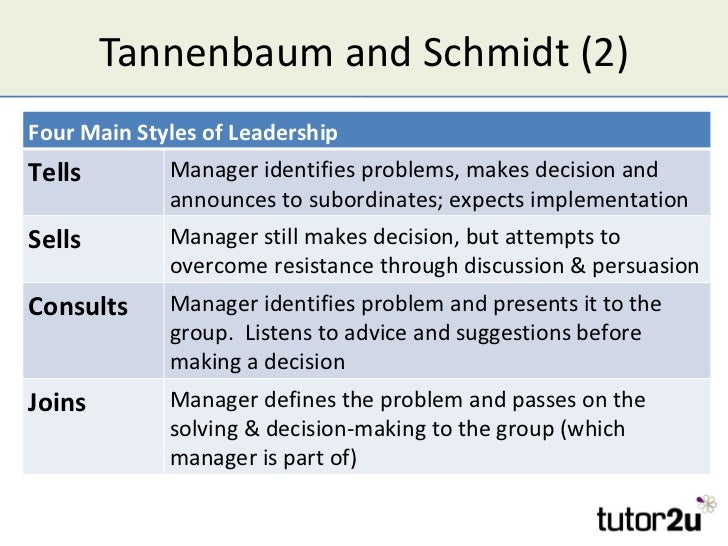 Tannenbaum and Schmidt (2)

| Four Main Styles of Leadership | |
|---|---|
| Tells | Manager identifies problems, makes decision and announces to subordinates; expects implementation |
| Sells | Manager still makes decision, but attempts to overcome resistance through discussion & persuasion |
| Consults | Manager identifies problem and presents it to the group. Listens to advice and suggestions before making a decision |
| Joins | Manager defines the problem and passes on the solving & decision-making to the group (which manager is part of) |

tutor2u